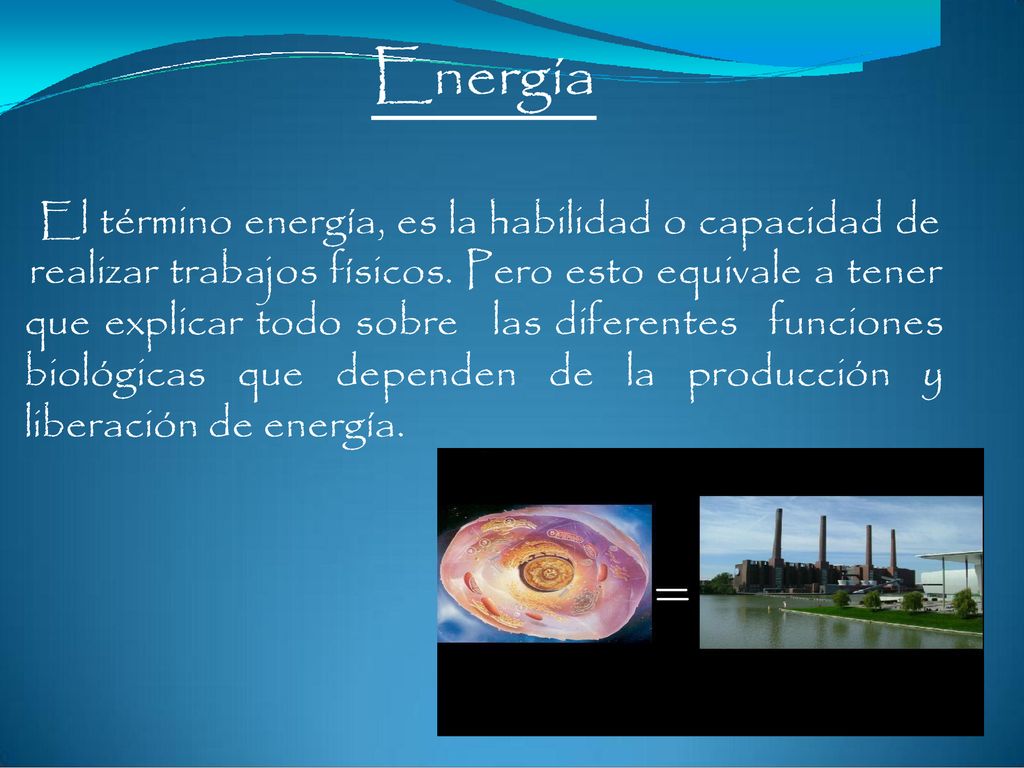 Energía

El término energía, es la habilidad o capacidad de realizar trabajos físicos. Pero esto equivale a tener que explicar todo sobre las diferentes funciones biológicas que dependen de la producción y liberación de energía.

=